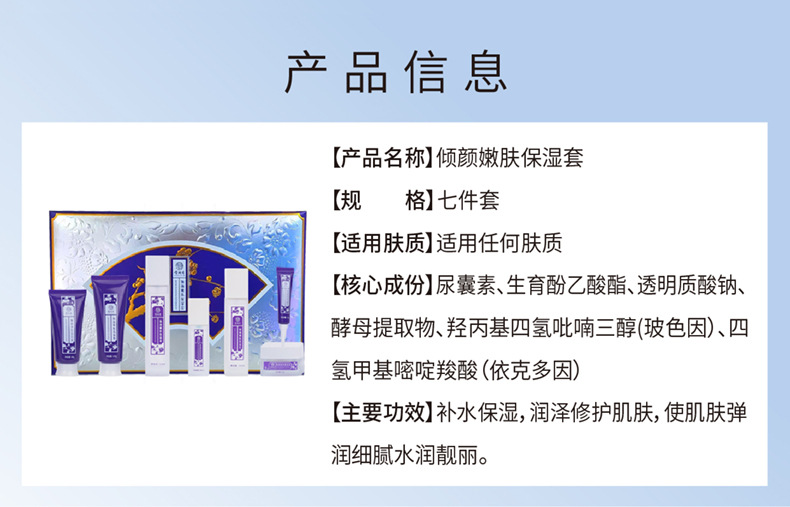 产品信息

【产品名称】倾颜嫩肤保湿套

【规　　格】七件套

【适用肤质】适用任何肤质

【核心成份】尿囊素、生育酚乙酸酯、透明质酸钠、酵母提取物、羟丙基四氢吡喃三醇(玻色因)、四氢甲基嘧啶羧酸(依克多因)

【主要功效】补水保湿，润泽修护肌肤，使肌肤弹润细腻水润靓丽。